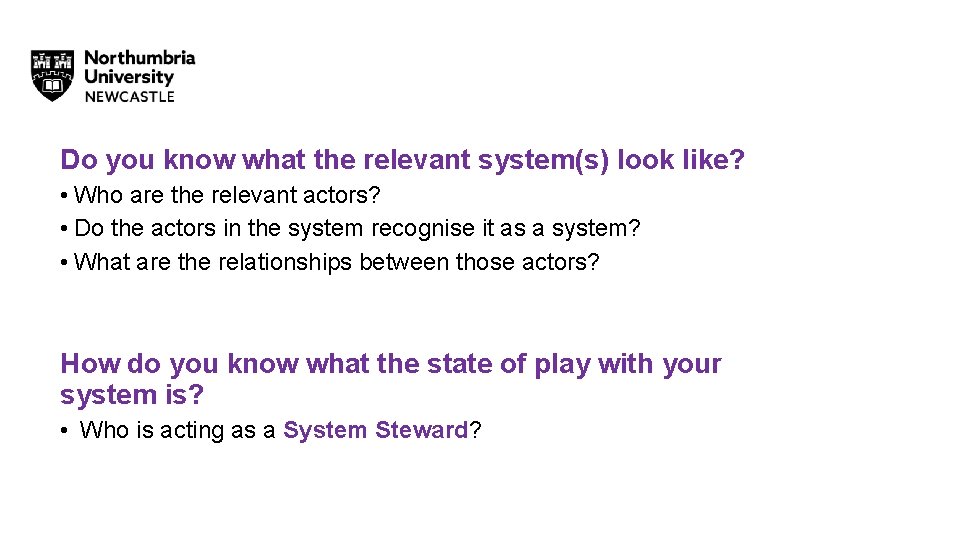 Northumbria
University
NEWCASTLE

Do you know what the relevant system(s) look like?
• Who are the relevant actors?
• Do the actors in the system recognise it as a system?
• What are the relationships between those actors?

How do you know what the state of play with your system is?
• Who is acting as a System Steward?